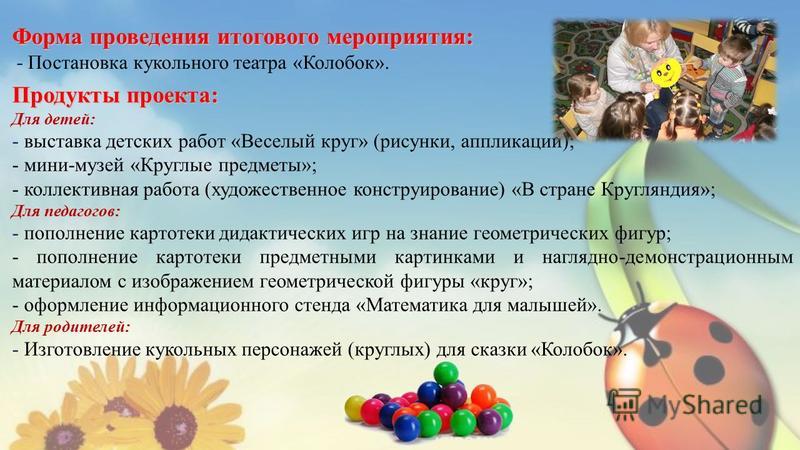 Форма проведения итогового мероприятия:
- Постановка кукольного театра «Колобок».

Продукты проекта:
Для детей:
- выставка детских работ «Веселый круг» (рисунки, аппликации);
- мини-музей «Круглые предметы»;
- коллективная работа (художественное конструирование) «В стране Кругляндия»;
Для педагогов:
- пополнение картотеки дидактических игр на знание геометрических фигур;
- пополнение картотеки предметными картинками и наглядно-демонстрационным материалом с изображением геометрической фигуры «круг»;
- оформление информационного стенда «Математика для малышей».
Для родителей:
- Изготовление кукольных персонажей (круглых) для сказки «Колобок».

MyShared